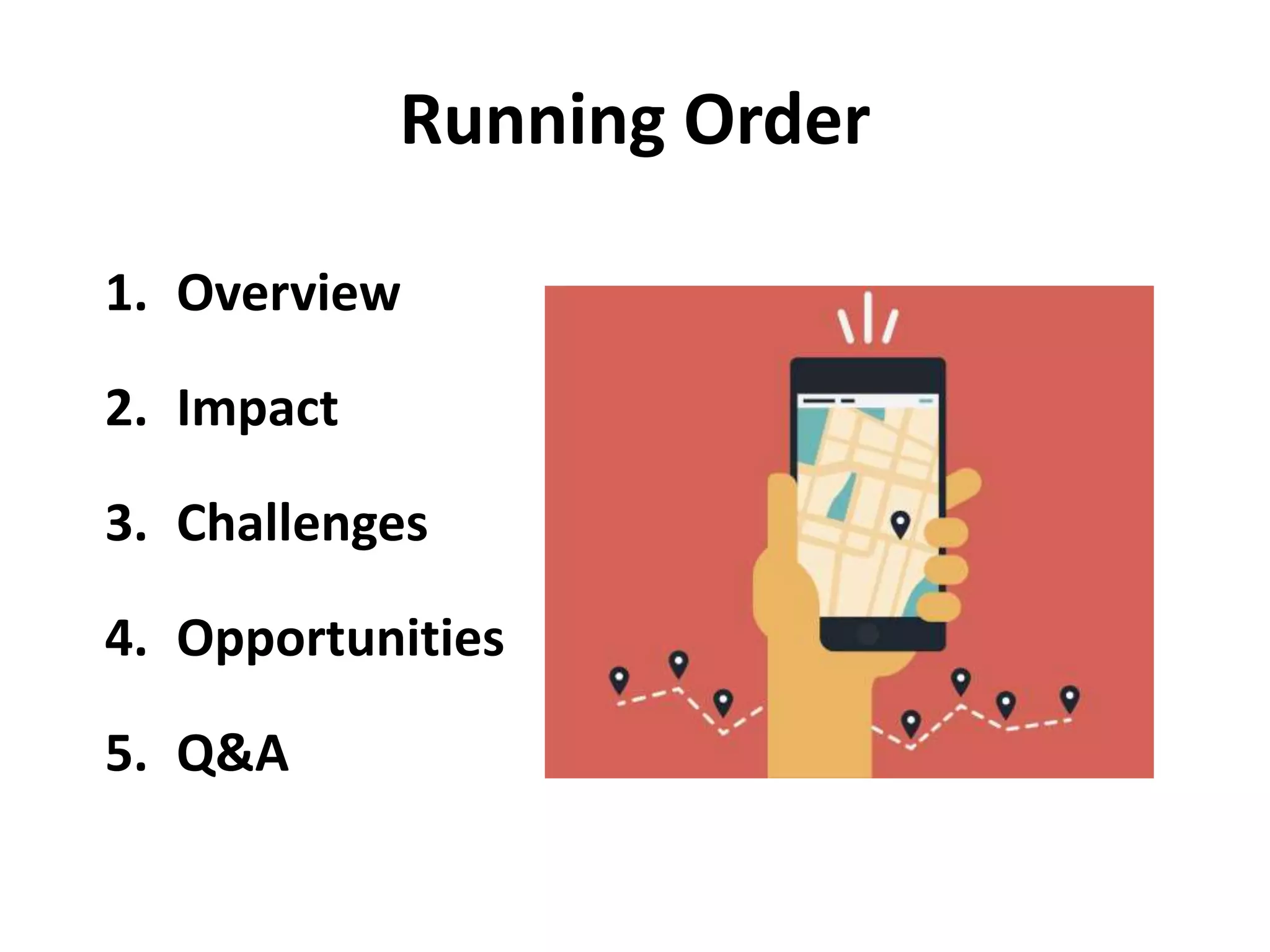 Running Order

1. Overview

2. Impact

3. Challenges

4. Opportunities

5. Q&A